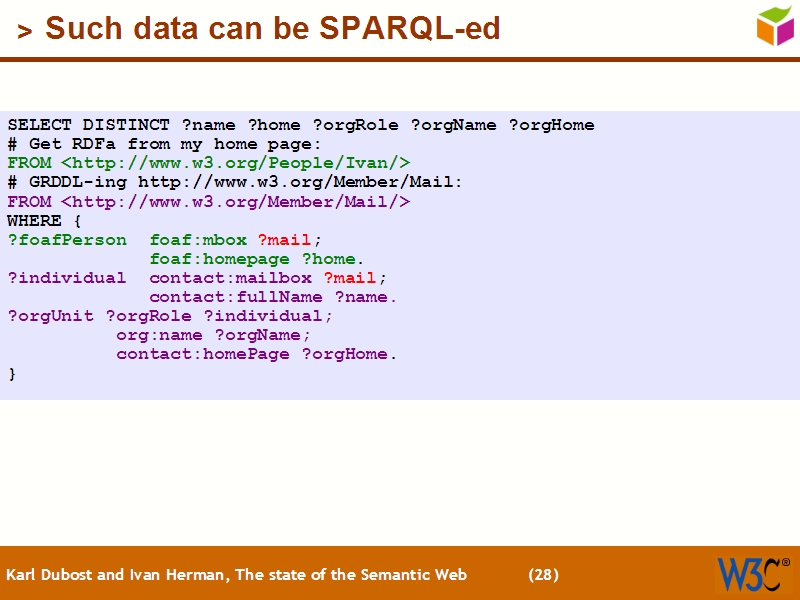 > Such data can be SPARQL-ed

SELECT DISTINCT ?name ?home ?orgRole ?orgName ?orgHome
# Get RDFa from my home page:
FROM <http://www.w3.org/People/Ivan/>
# GRDDL-ing http://www.w3.org/Member/Mail:
FROM <http://www.w3.org/Member/Mail/>
WHERE {
?foafPerson  foaf:mbox ?mail;
             foaf:homepage ?home.
?individual  contact:mailbox ?mail;
             contact:fullName ?name.
?orgUnit ?orgRole ?individual;
          org:name ?orgName;
          contact:homePage ?orgHome.
}

Karl Dubost and Ivan Herman, The state of the Semantic Web (28)

W3C®